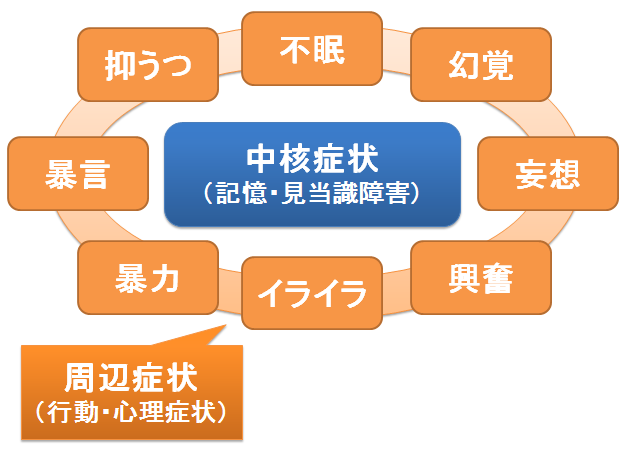 抑うつ

不眠

幻覚

暴言

中核症状
（記憶・見当識障害）

妄想

暴力

イライラ

興奮

周辺症状
（行動・心理症状）